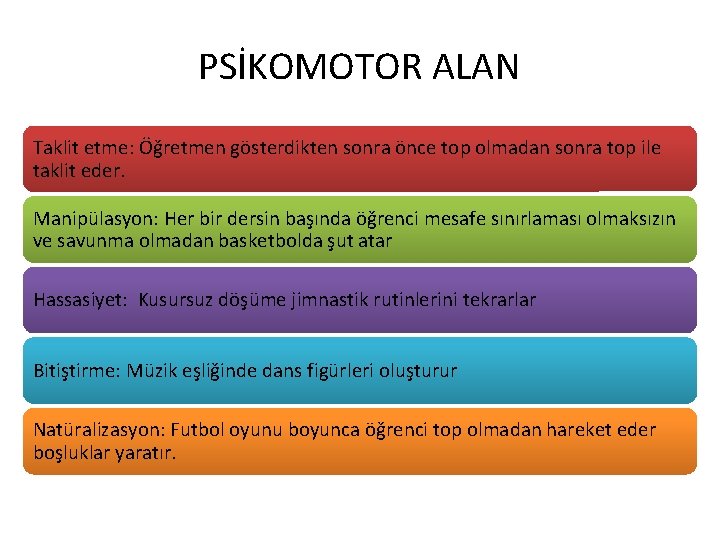 PSİKOMOTOR ALAN

Taklit etme: Öğretmen gösterdikten sonra önce top olmadan sonra top ile taklit eder.

Manipülasyon: Her bir dersin başında öğrenci mesafe sınırlaması olmaksızın ve savunma olmadan basketbolda şut atar

Hassasiyet: Kusursuz döşüme jimnastik rutinlerini tekrarlar

Bitiştirme: Müzik eşliğinde dans figürleri oluşturur

Natüralizasyon: Futbol oyunu boyunca öğrenci top olmadan hareket eder boşluklar yaratır.